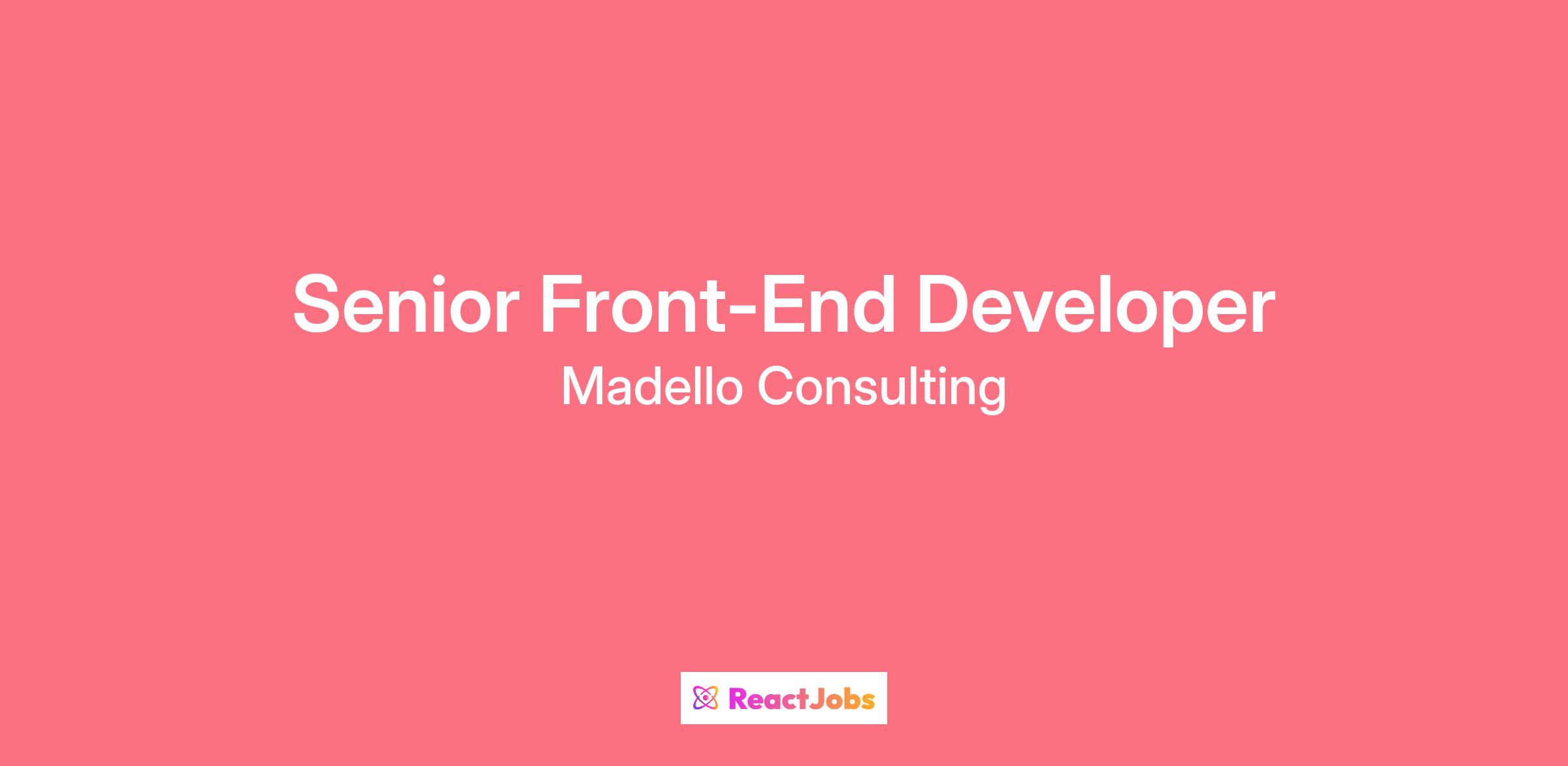 Senior Front-End Developer
Madello Consulting

ReactJobs